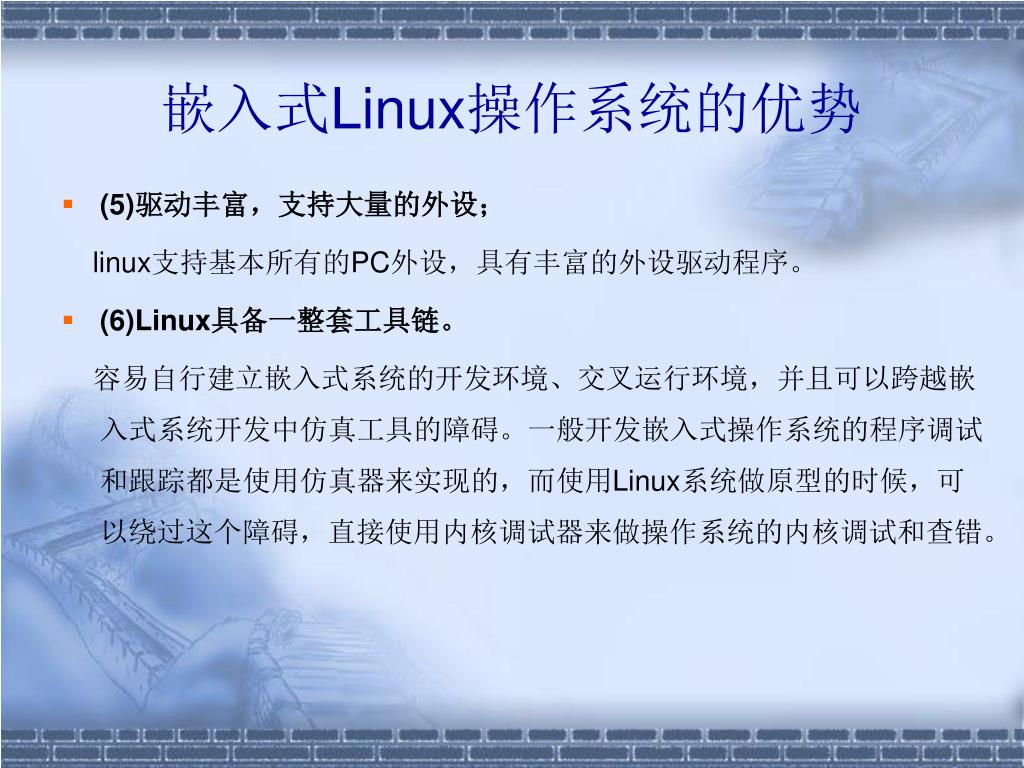 嵌入式Linux操作系统的优势

(5)驱动丰富，支持大量的外设；

linux支持基本所有的PC外设，具有丰富的外设驱动程序。

(6)Linux具备一整套工具链。

容易自行建立嵌入式系统的开发环境、交叉运行环境，并且可以跨越嵌入式系统开发中仿真工具的障碍。一般开发嵌入式操作系统的程序调试和跟踪都是使用仿真器来实现的，而使用Linux系统做原型的时候，可以绕过这个障碍，直接使用内核调试器来做操作系统的内核调试和查错。